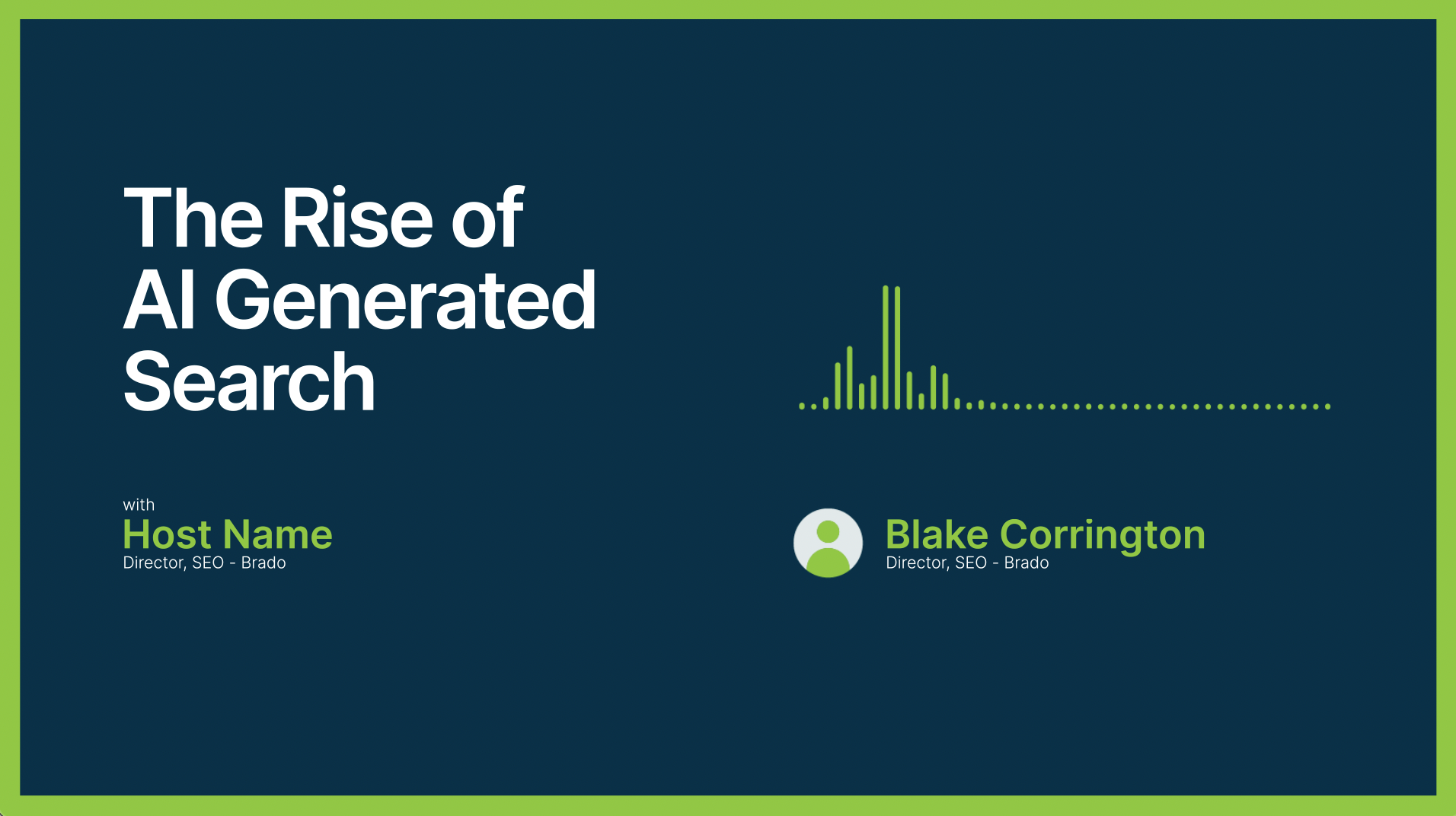 The Rise of AI Generated Search

with
Host Name
Director, SEO - Brado

Blake Corrington
Director, SEO - Brado